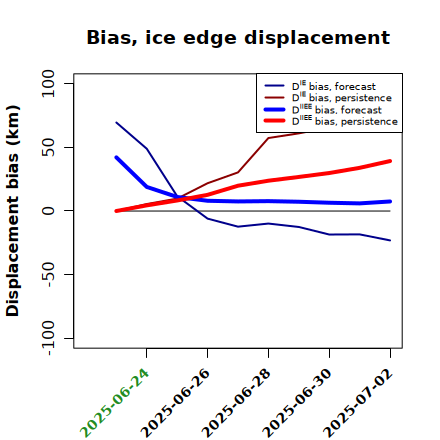 Bias, ice edge displacement

$D^{IE}$ bias, forecast
$D^{IE}$ bias, persistence
$D^{IIEE}$ bias, forecast
$D^{IIEE}$ bias, persistence

Displacement bias (km)

100
50
0
-50
-100

2025-06-24
2025-06-26
2025-06-28
2025-06-30
2025-07-02